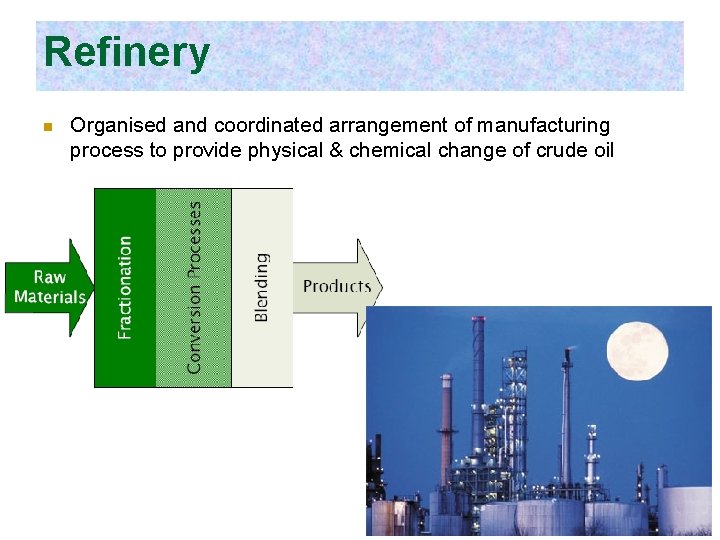 Refinery

Organised and coordinated arrangement of manufacturing process to provide physical & chemical change of crude oil

Raw Materials

Fractionation

Conversion Processes

Blending

Products